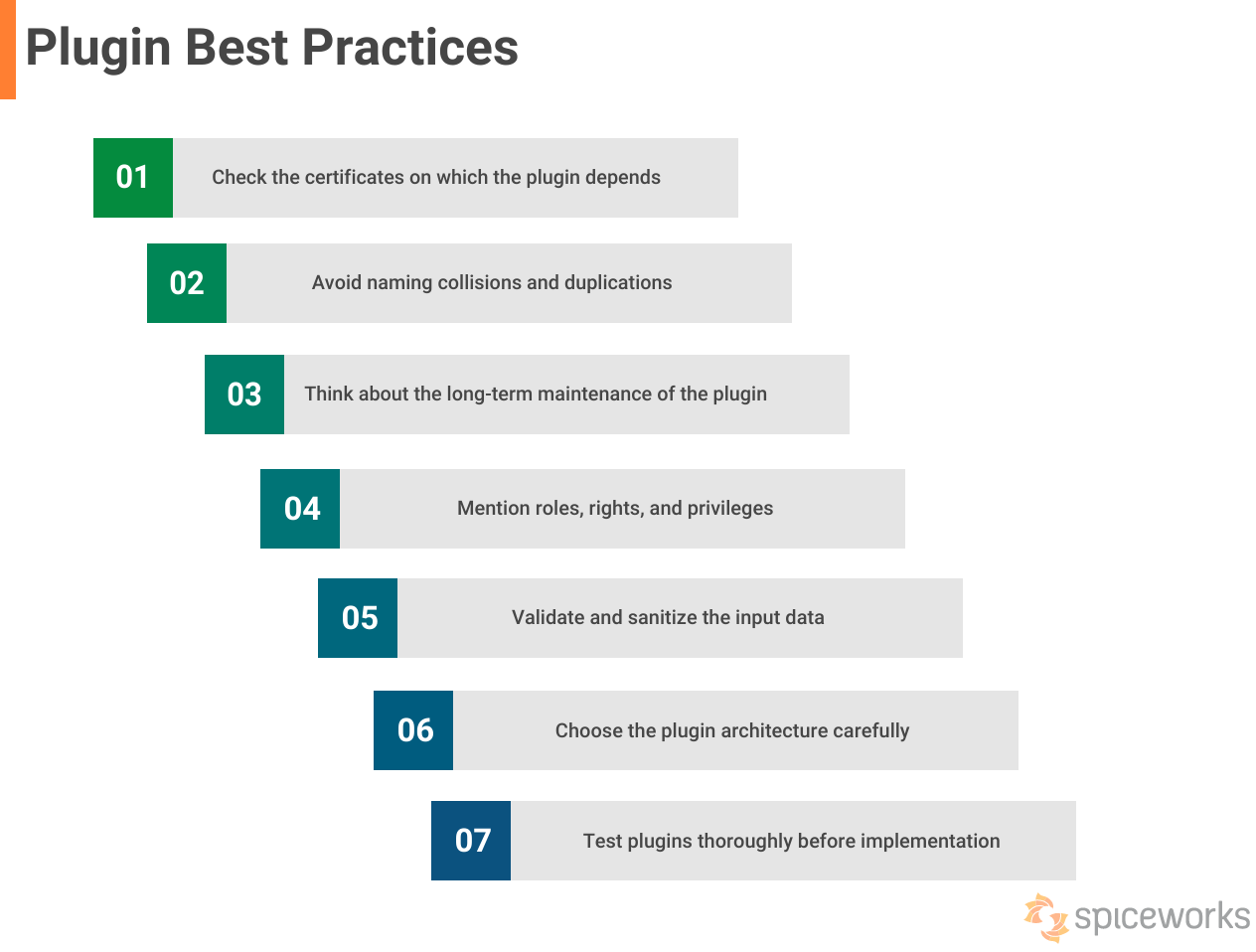 Plugin Best Practices

01 Check the certificates on which the plugin depends

02 Avoid naming collisions and duplications

03 Think about the long-term maintenance of the plugin

04 Mention roles, rights, and privileges

05 Validate and sanitize the input data

06 Choose the plugin architecture carefully

07 Test plugins thoroughly before implementation

spiceworks